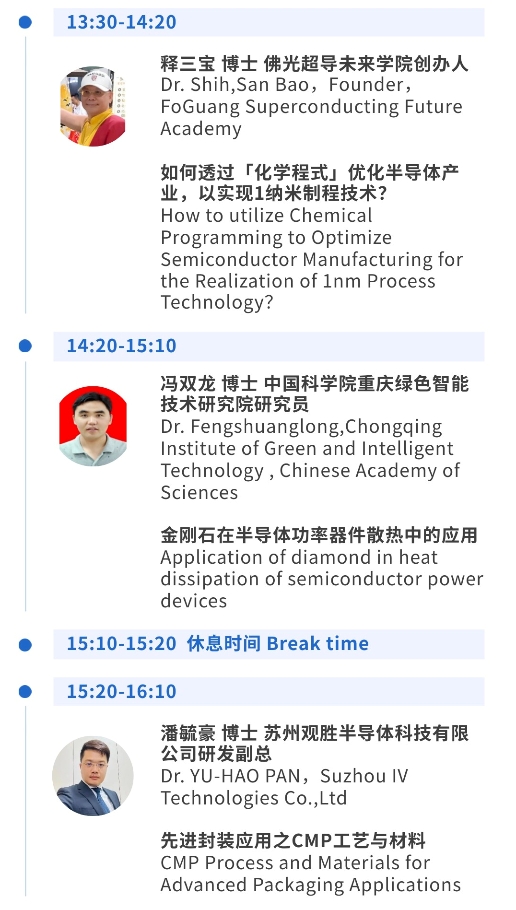 13:30-14:20

释三宝 博士 佛光超导未来学院创办人
Dr. Shih,San Bao，Founder，FoGuang Superconducting Future Academy

如何透过「化学程式」优化半导体产业，以实现1纳米制程技术?
How to utilize Chemical Programming to Optimize Semiconductor Manufacturing for the Realization of 1nm Process Technology?

14:20-15:10

冯双龙 博士 中国科学院重庆绿色智能技术研究院研究员
Dr. Fengshuanglong,Chongqing Institute of Green and Intelligent Technology , Chinese Academy of Sciences

金刚石在半导体功率器件散热中的应用
Application of diamond in heat dissipation of semiconductor power devices

15:10-15:20 休息时间 Break time

15:20-16:10

潘毓豪 博士 苏州观胜半导体科技有限公司研发副总
Dr. YU-HAO PAN，Suzhou IV Technologies Co.,Ltd

先进封装应用之CMP工艺与材料
CMP Process and Materials for Advanced Packaging Applications